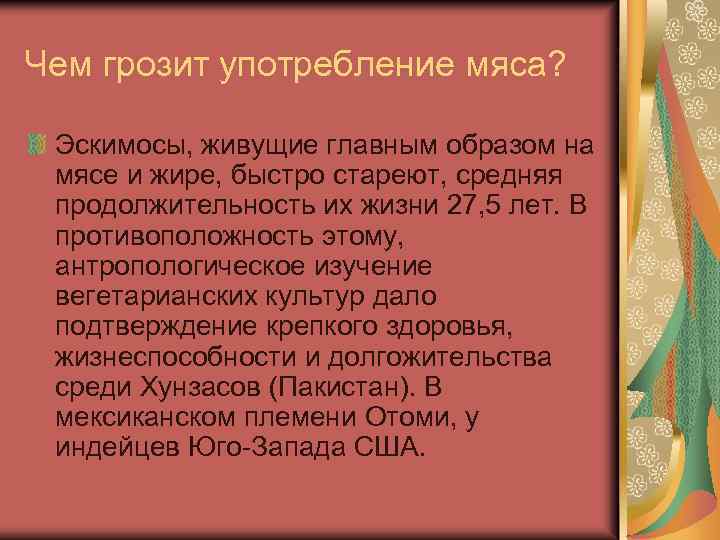 Чем грозит употребление мяса?

Эскимосы, живущие главным образом на мясе и жире, быстро стареют, средняя продолжительность их жизни 27,5 лет. В противоположность этому, антропологическое изучение вегетарианских культур дало подтверждение крепкого здоровья, жизнеспособности и долгожительства среди Хунзасов (Пакистан). В мексиканском племени Отоми, у индейцев Юго-Запада США.